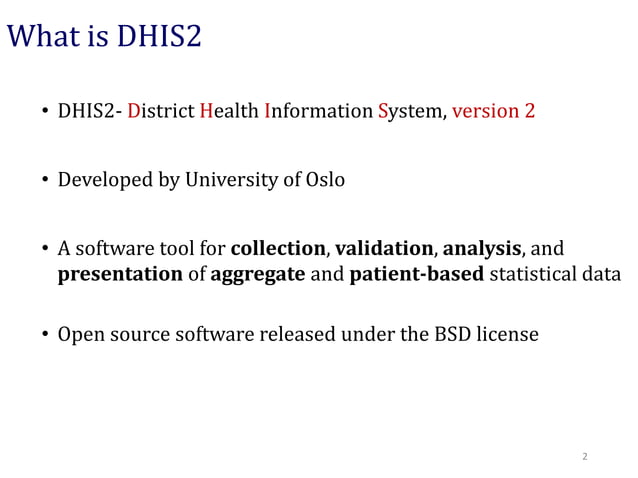 What is DHIS2

• DHIS2- District Health Information System, version 2

• Developed by University of Oslo

• A software tool for collection, validation, analysis, and presentation of aggregate and patient-based statistical data

• Open source software released under the BSD license

2